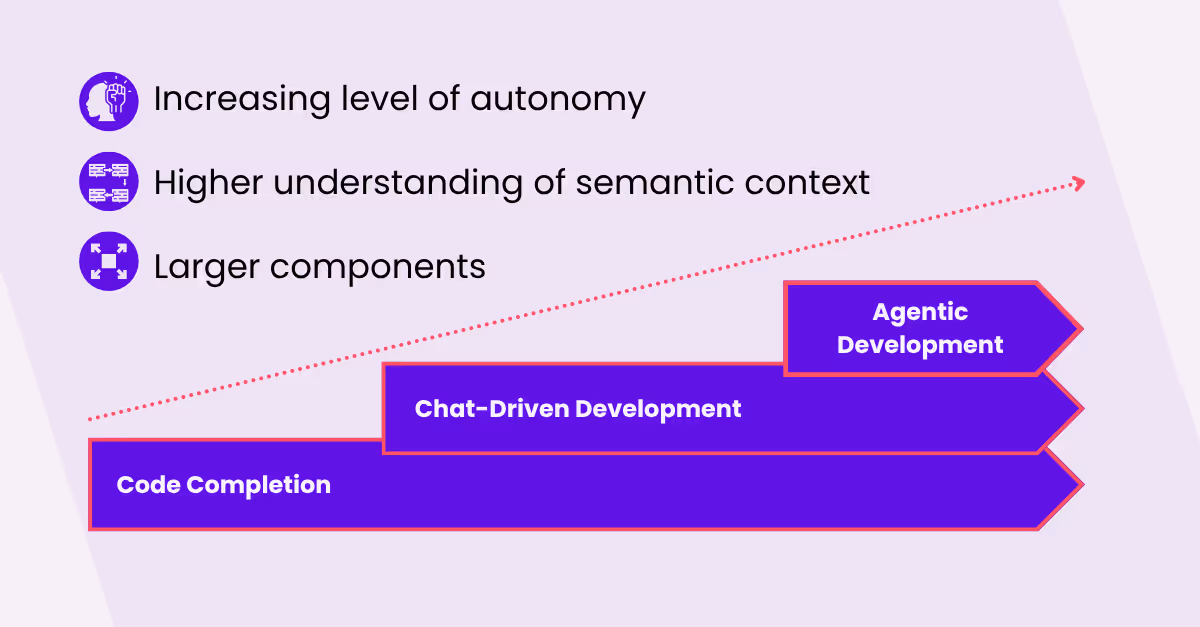 Increasing level of autonomy

Higher understanding of semantic context

Larger components

Agentic Development

Chat-Driven Development

Code Completion